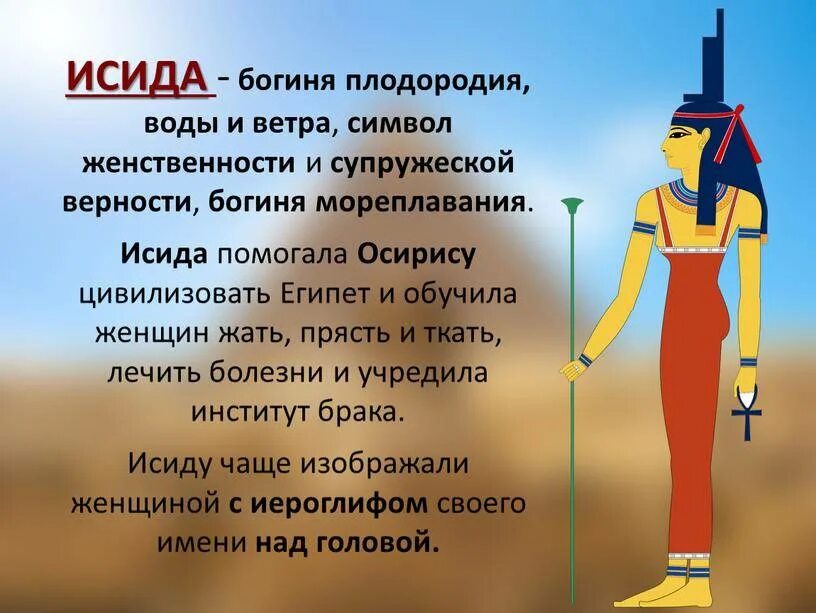 ИСИДА - богиня плодородия, воды и ветра, символ женственности и супружеской верности, богиня мореплавания.

Исида помогала Осирису цивилизовать Египет и обучила женщин жать, прясть и ткать, лечить болезни и учредила институт брака.

Исиду чаще изображали женщиной с иероглифом своего имени над головой.